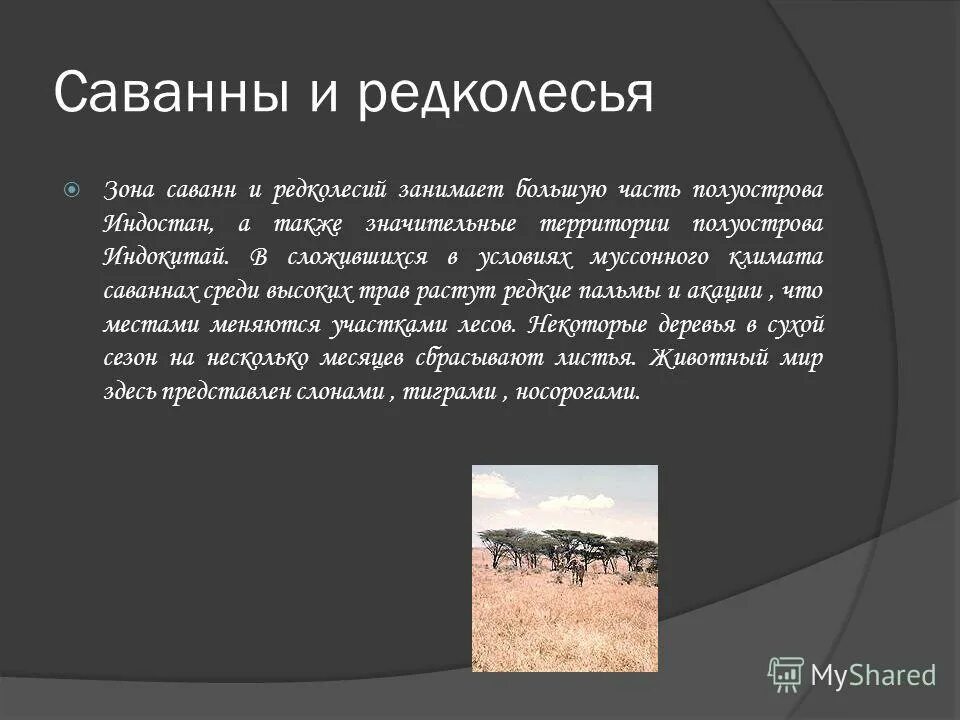 Саванны и редколесья

Зона саванн и редколесий занимает большую часть полуострова Индостан, а также значительные территории полуострова Индокитай. В сложившихся в условиях муссонного климата саваннах среди высоких трав растут редкие пальмы и акации , что местами меняются участками лесов. Некоторые деревья в сухой сезон на несколько месяцев сбрасывают листья. Животный мир здесь представлен слонами , тиграми , носорогами.

MyShared